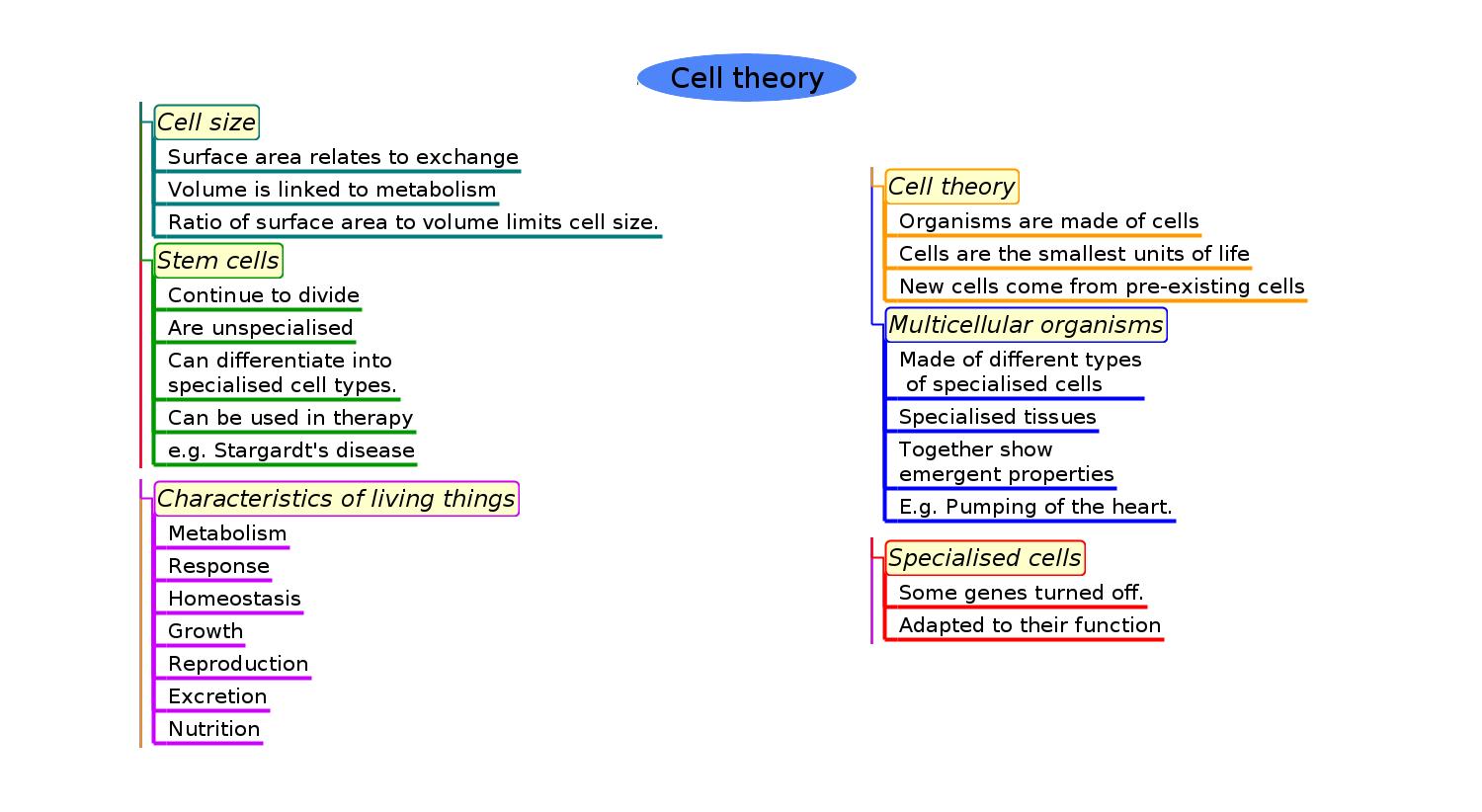 Cell theory

Cell size
Surface area relates to exchange
Volume is linked to metabolism
Ratio of surface area to volume limits cell size.

Stem cells
Continue to divide
Are unspecialised
Can differentiate into specialised cell types.
Can be used in therapy
e.g. Stargardt's disease

Characteristics of living things
Metabolism
Response
Homeostasis
Growth
Reproduction
Excretion
Nutrition

Cell theory
Organisms are made of cells
Cells are the smallest units of life
New cells come from pre-existing cells

Multicellular organisms
Made of different types of specialised cells
Specialised tissues
Together show emergent properties
E.g. Pumping of the heart.

Specialised cells
Some genes turned off.
Adapted to their function